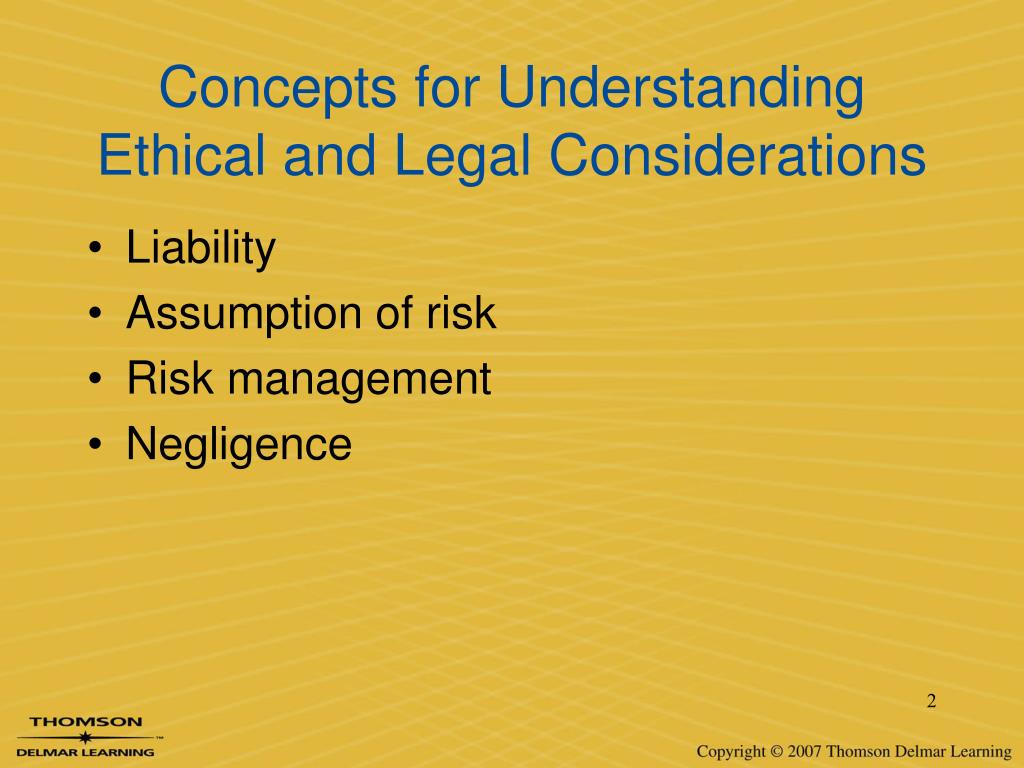 Concepts for Understanding Ethical and Legal Considerations

• Liability
• Assumption of risk
• Risk management
• Negligence

2

THOMSON
DELMAR LEARNING

Copyright © 2007 Thomson Delmar Learning